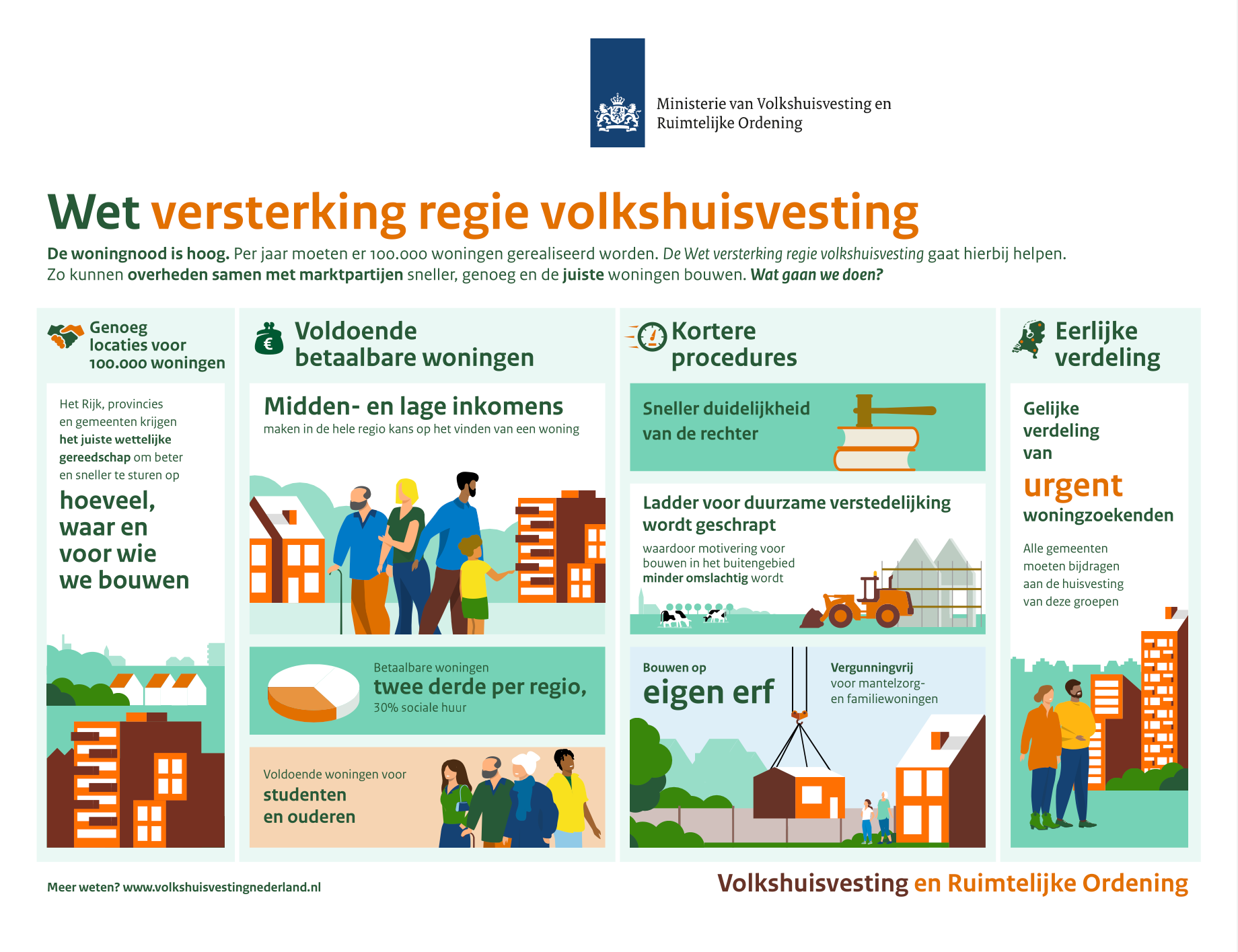 Ministerie van Volkshuisvesting en Ruimtelijke Ordening

Wet versterking regie volkshuisvesting

De woningnood is hoog. Per jaar moeten er 100.000 woningen gerealiseerd worden. De Wet versterking regie volkshuisvesting gaat hierbij helpen. Zo kunnen overheden samen met marktpartijen sneller, genoeg en de juiste woningen bouwen. Wat gaan we doen?

Genoeg locaties voor 100.000 woningen

Het Rijk, provincies en gemeenten krijgen het juiste wettelijke gereedschap om beter en sneller te sturen op

hoeveel, waar en voor wie we bouwen

Voldoende betaalbare woningen

Midden- en lage inkomens

maken in de hele regio kans op het vinden van een woning

Betaalbare woningen

twee derde per regio,

30% sociale huur

Voldoende woningen voor

studenten en ouderen

Kortere procedures

Sneller duidelijkheid van de rechter

Ladder voor duurzame verstedelijking wordt geschrapt

waardoor motivering voor bouwen in het buitengebied minder omslachtig wordt

Bouwen op

eigen erf

Vergunningvrij voor mantelzorg- en familiewoningen

Eerlijke verdeling

Gelijke verdeling van

urgent

woningzoekenden

Alle gemeenten moeten bijdragen aan de huisvesting van deze groepen

Meer weten? www.volkshuisvestingnederland.nl

Volkshuisvesting en Ruimtelijke Ordening